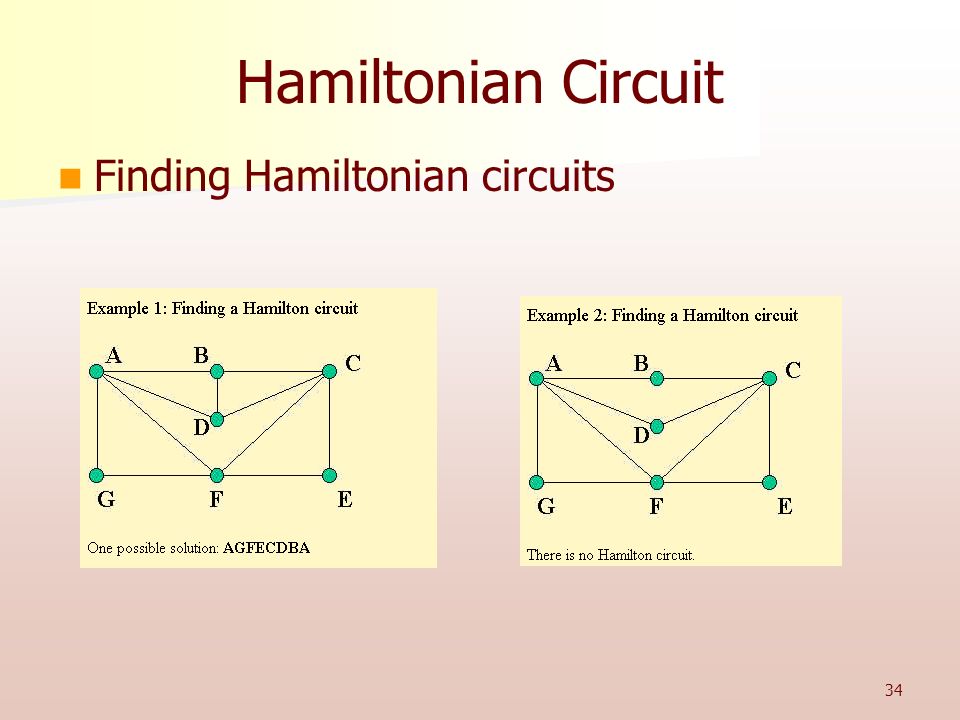 Hamiltonian Circuit

Finding Hamiltonian circuits

Example 1: Finding a Hamilton circuit

A B C D G F E

One possible solution: AGFECDBA

Example 2: Finding a Hamilton circuit

A B C D G F E

There is no Hamilton circuit.

34